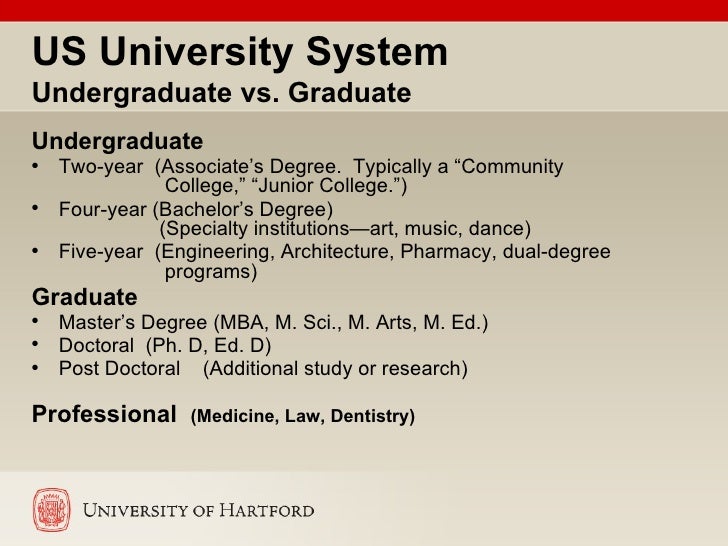 US University System
Undergraduate vs. Graduate

Undergraduate
• Two-year (Associate’s Degree. Typically a “Community College,” “Junior College.”)
• Four-year (Bachelor’s Degree) (Specialty institutions—art, music, dance)
• Five-year (Engineering, Architecture, Pharmacy, dual-degree programs)

Graduate
• Master’s Degree (MBA, M. Sci., M. Arts, M. Ed.)
• Doctoral (Ph. D, Ed. D)
• Post Doctoral (Additional study or research)

Professional (Medicine, Law, Dentistry)

UNIVERSITY OF HARTFORD